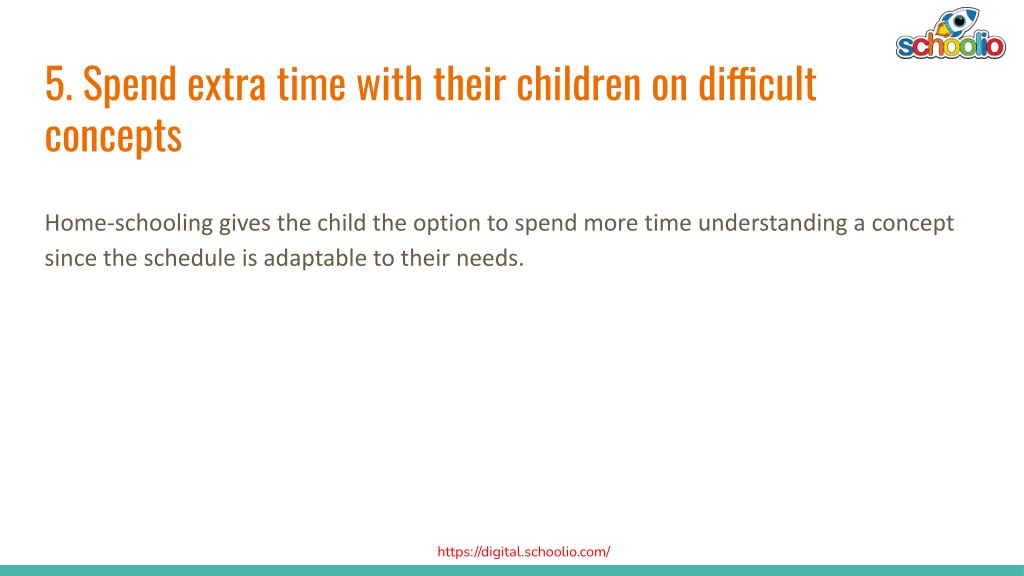 schoolio

5. Spend extra time with their children on difficult concepts

Home-schooling gives the child the option to spend more time understanding a concept since the schedule is adaptable to their needs.

https://digital.schoolio.com/